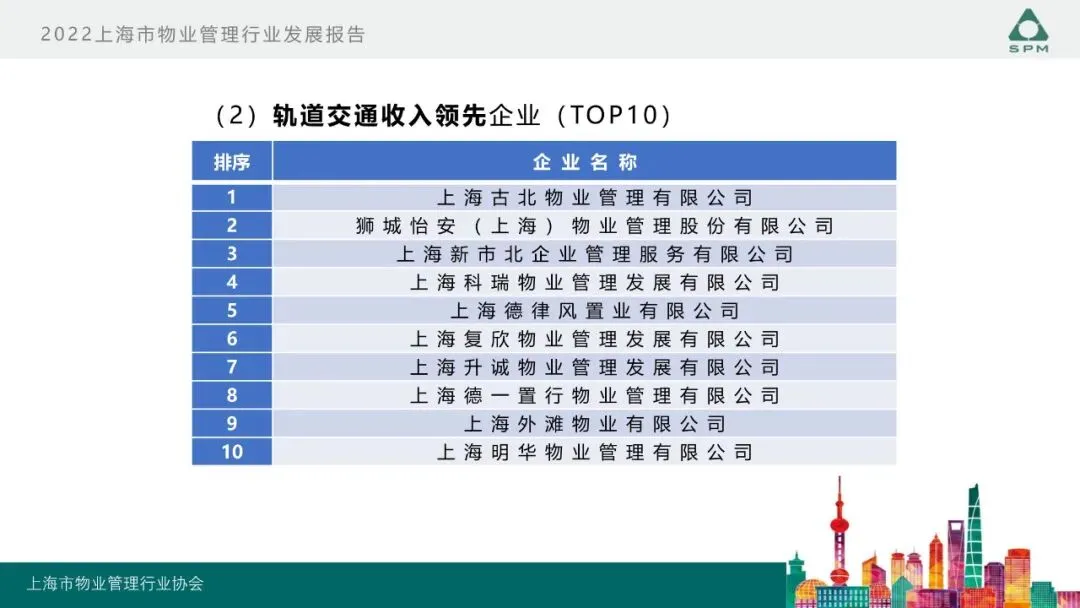 2022上海市物业管理行业发展报告

SPM

（2）轨道交通收入领先企业（TOP10）

| 排序 | 企业名称 |
|---|---|
| 1 | 上海古北物业管理有限公司 |
| 2 | 狮城怡安（上海）物业管理股份有限公司 |
| 3 | 上海新市北企业管理服务有限公司 |
| 4 | 上海科瑞物业管理发展有限公司 |
| 5 | 上海德律风置业有限公司 |
| 6 | 上海复欣物业管理发展有限公司 |
| 7 | 上海升诚物业管理发展有限公司 |
| 8 | 上海德一置行物业管理有限公司 |
| 9 | 上海外滩物业有限公司 |
| 10 | 上海明华物业管理有限公司 |

上海市物业管理行业协会